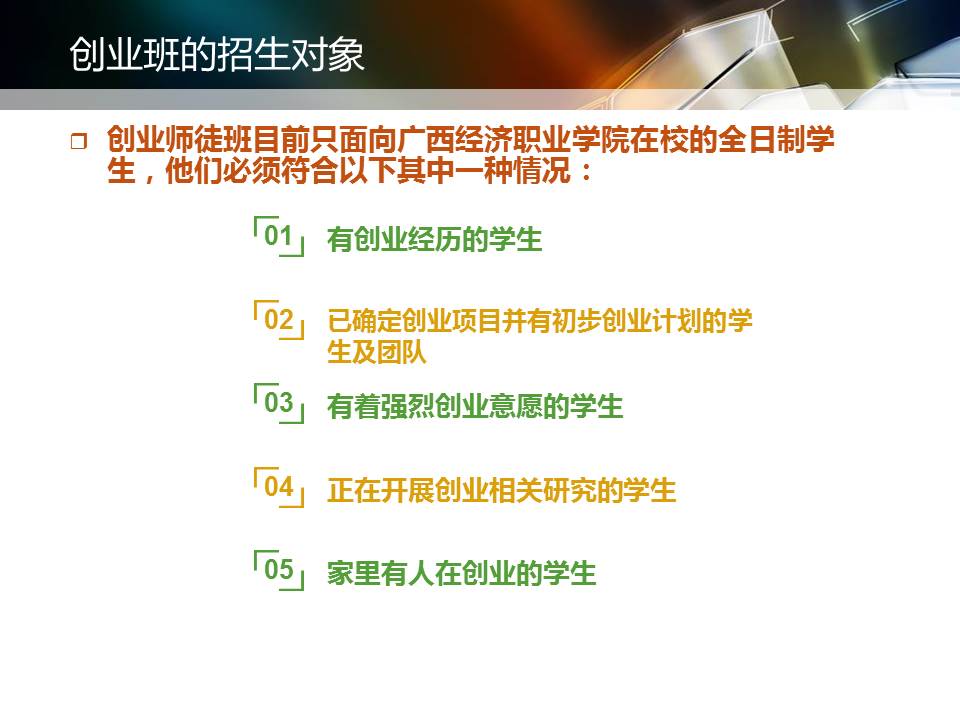 创业班的招生对象

创业师徒班目前只面向广西经济职业学院在校的全日制学生，他们必须符合以下其中一种情况：

01 有创业经历的学生

02 已确定创业项目并有初步创业计划的学生及团队

03 有着强烈创业意愿的学生

04 正在开展创业相关研究的学生

05 家里有人在创业的学生